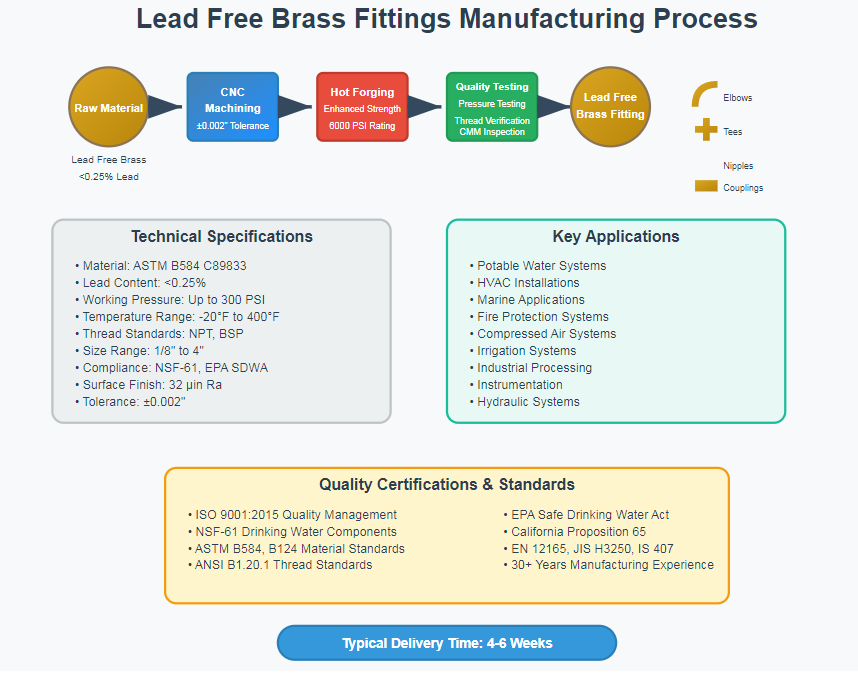 Lead Free Brass Fittings Manufacturing Process

Raw Material

Lead Free Brass
<0.25% Lead

CNC Machining
±0.002" Tolerance

Hot Forging
Enhanced Strength
6000 PSI Rating

Quality Testing
Pressure Testing
Thread Verification
CMM Inspection

Lead Free Brass Fitting

Elbows
Tees
Nipples
Couplings

Technical Specifications

• Material: ASTM B584 C89833
• Lead Content: <0.25%
• Working Pressure: Up to 300 PSI
• Temperature Range: -20°F to 400°F
• Thread Standards: NPT, BSP
• Size Range: 1/8" to 4"
• Compliance: NSF-61, EPA SDWA
• Surface Finish: 32 μin Ra
• Tolerance: ±0.002"

Key Applications

• Potable Water Systems
• HVAC Installations
• Marine Applications
• Fire Protection Systems
• Compressed Air Systems
• Irrigation Systems
• Industrial Processing
• Instrumentation
• Hydraulic Systems

Quality Certifications & Standards

• ISO 9001:2015 Quality Management
• NSF-61 Drinking Water Components
• ASTM B584, B124 Material Standards
• ANSI B1.20.1 Thread Standards

• EPA Safe Drinking Water Act
• California Proposition 65
• EN 12165, JIS H3250, IS 407
• 30+ Years Manufacturing Experience

Typical Delivery Time: 4-6 Weeks